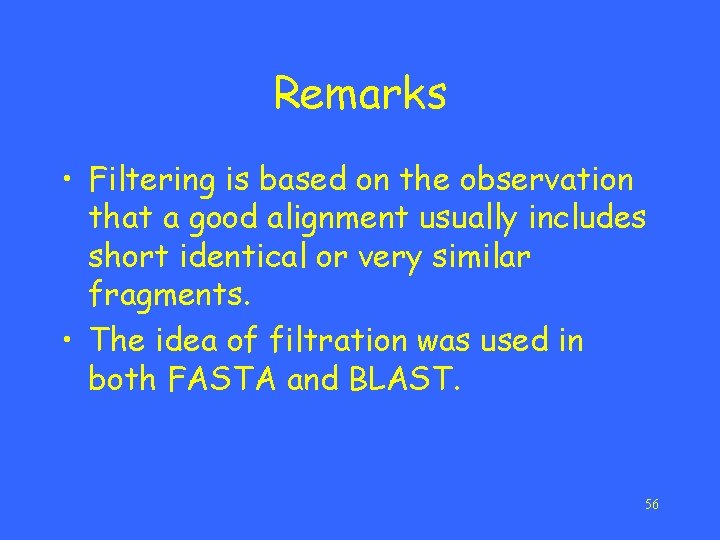 Remarks

• Filtering is based on the observation that a good alignment usually includes short identical or very similar fragments.
• The idea of filtration was used in both FASTA and BLAST.

56